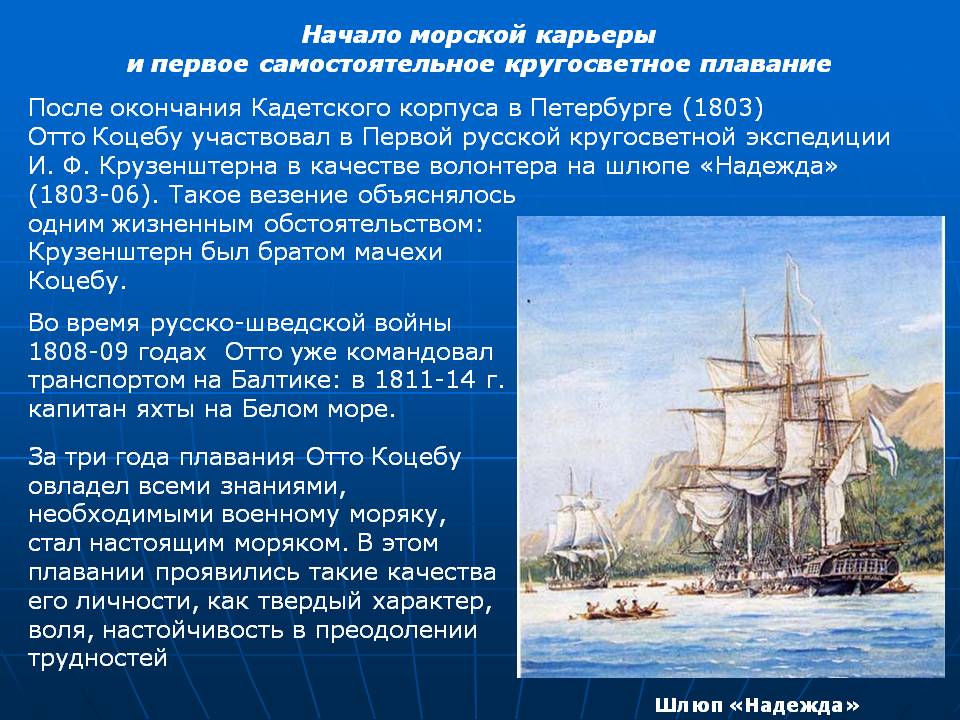 Начало морской карьеры
и первое самостоятельное кругосветное плавание

После окончания Кадетского корпуса в Петербурге (1803) Отто Коцебу участвовал в Первой русской кругосветной экспедиции И. Ф. Крузенштерна в качестве волонтера на шлюпе «Надежда» (1803-06). Такое везение объяснялось одним жизненным обстоятельством: Крузенштерн был братом мачехи Коцебу.

Во время русско-шведской войны 1808-09 годах Отто уже командовал транспортом на Балтике: в 1811-14 г. капитан яхты на Белом море.

За три года плавания Отто Коцебу овладел всеми знаниями, необходимыми военному моряку, стал настоящим моряком. В этом плавании проявились такие качества его личности, как твердый характер, воля, настойчивость в преодолении трудностей

Шлюп «Надежда»